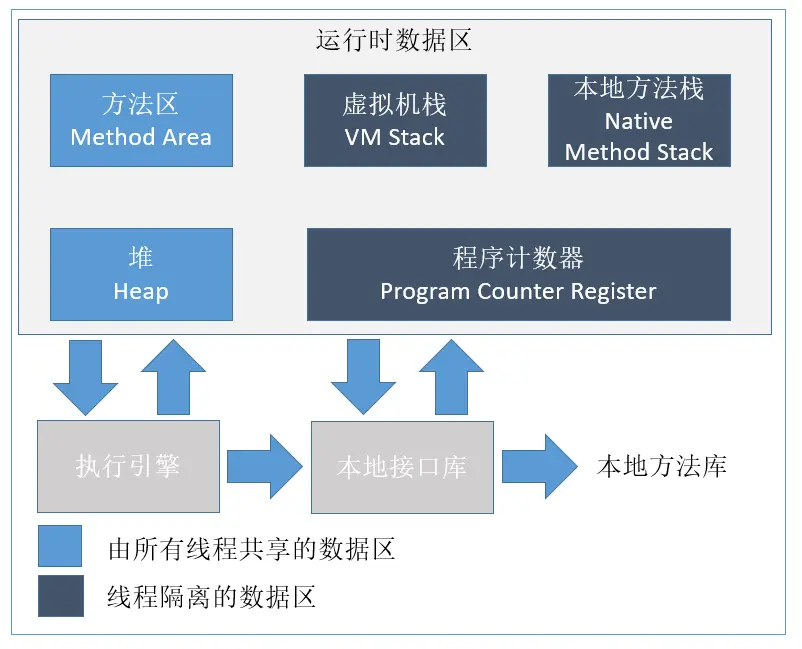 运行时数据区

方法区
Method Area

虚拟机栈
VM Stack

本地方法栈
Native
Method Stack

堆
Heap

程序计数器
Program Counter Register

执行引擎

本地接口库

本地方法库

由所有线程共享的数据区

线程隔离的数据区